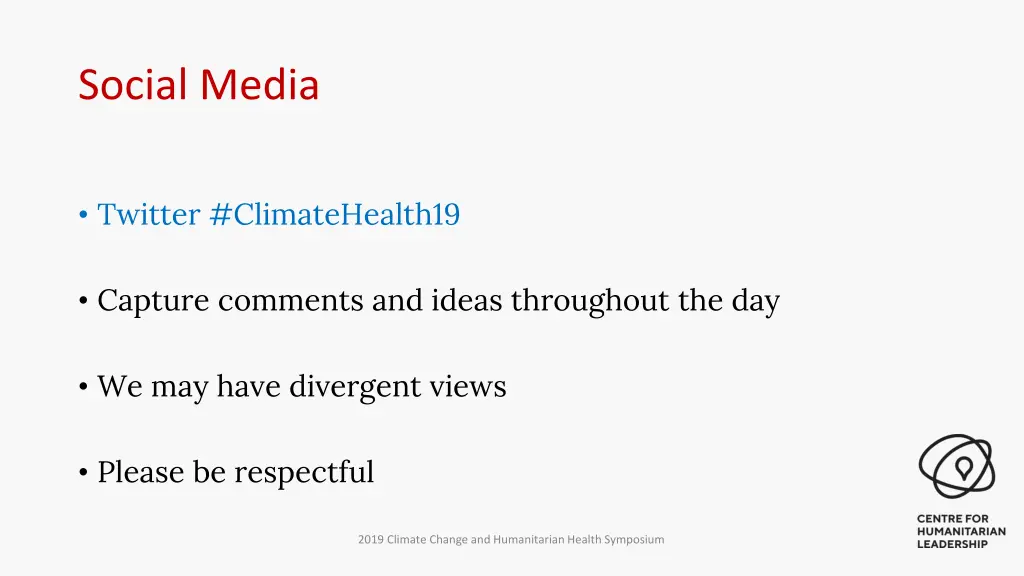 Social Media

• Twitter #ClimateHealth19

• Capture comments and ideas throughout the day

• We may have divergent views

• Please be respectful

2019 Climate Change and Humanitarian Health Symposium

CENTRE FOR HUMANITARIAN LEADERSHIP